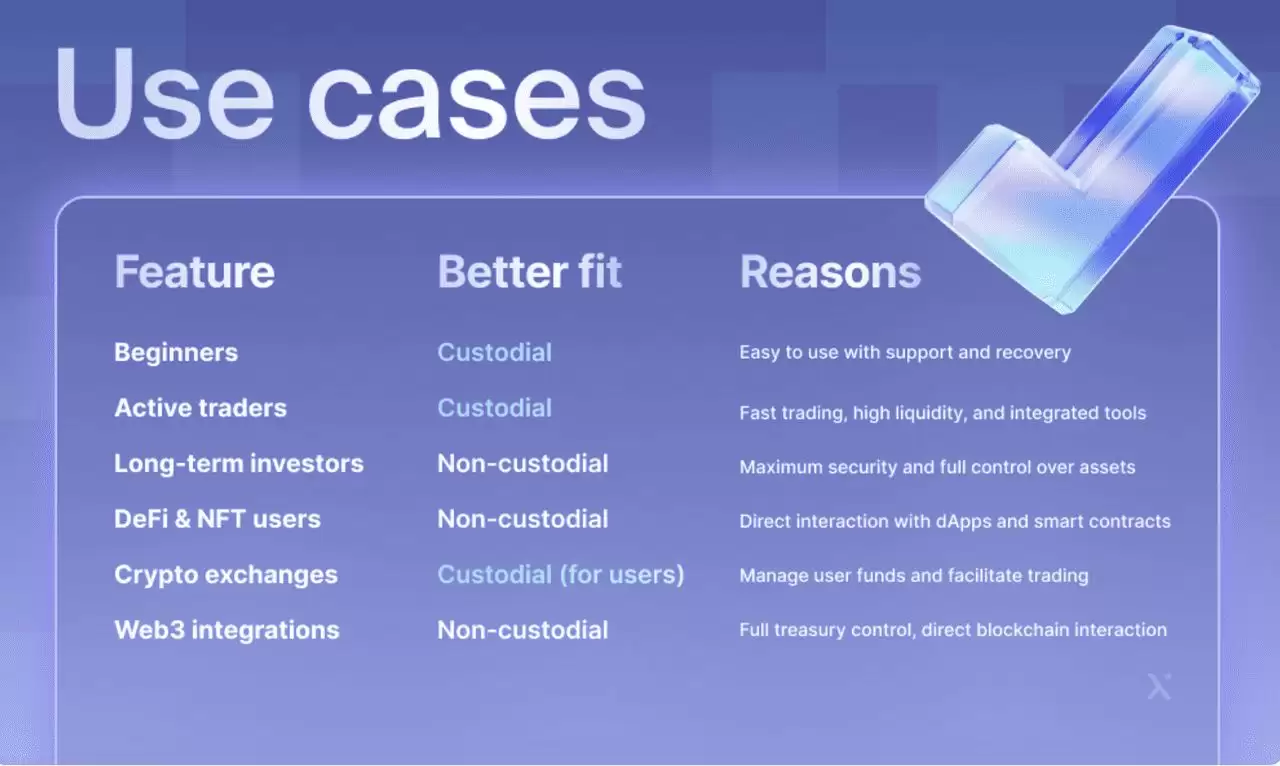 Use cases

| Feature | Better fit | Reasons |
|---|---|---|
| Beginners | Custodial | Easy to use with support and recovery |
| Active traders | Custodial | Fast trading, high liquidity, and integrated tools |
| Long-term investors | Non-custodial | Maximum security and full control over assets |
| DeFi & NFT users | Non-custodial | Direct interaction with dApps and smart contracts |
| Crypto exchanges | Custodial (for users) | Manage user funds and facilitate trading |
| Web3 integrations | Non-custodial | Full treasury control, direct blockchain interaction |